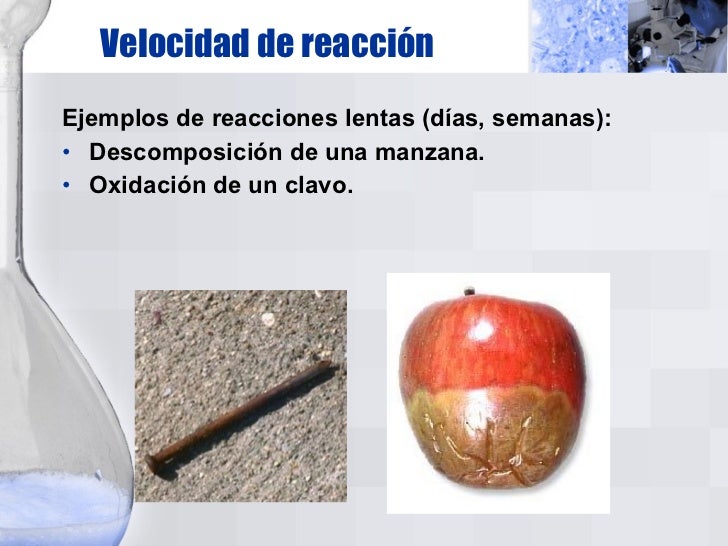 Velocidad de reacción

Ejemplos de reacciones lentas (días, semanas):
• Descomposición de una manzana.
• Oxidación de un clavo.